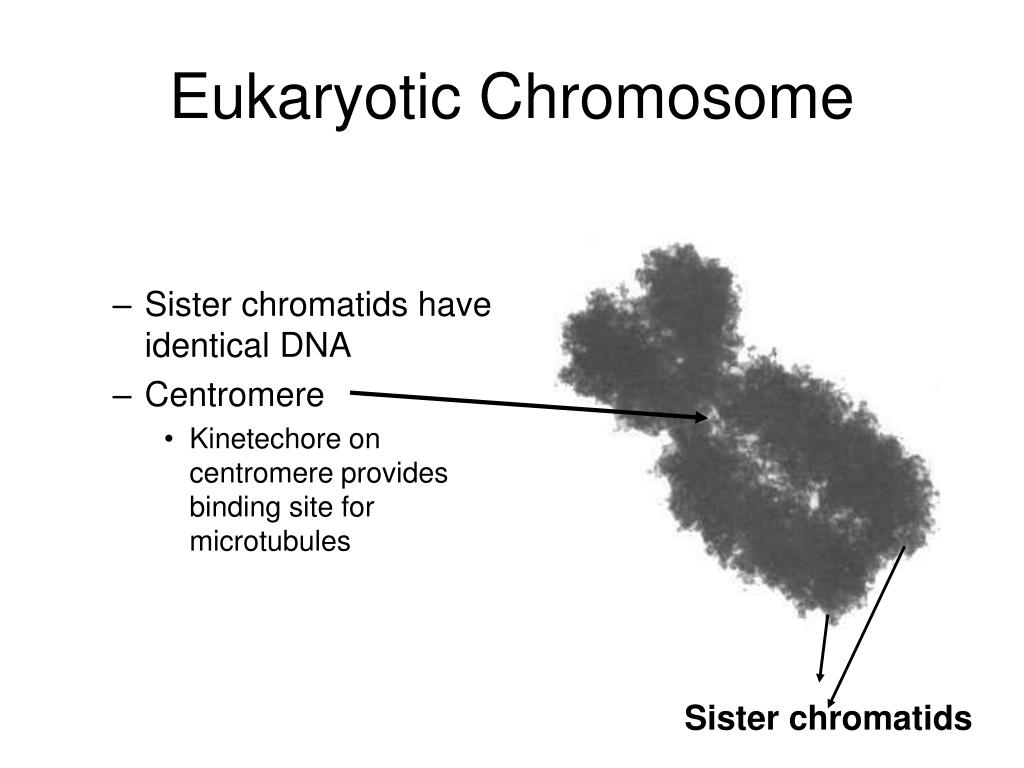 Eukaryotic Chromosome

– Sister chromatids have identical DNA
– Centromere
• Kinetechore on centromere provides binding site for microtubules

Sister chromatids